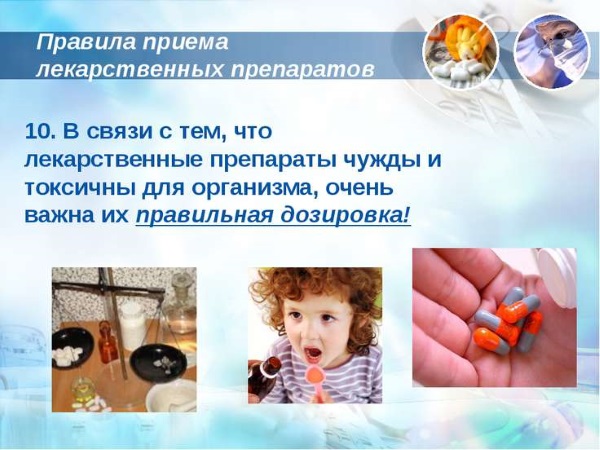 Правила приема лекарственных препаратов

10. В связи с тем, что лекарственные препараты чужды и токсичны для организма, очень важна их правильная дозировка!